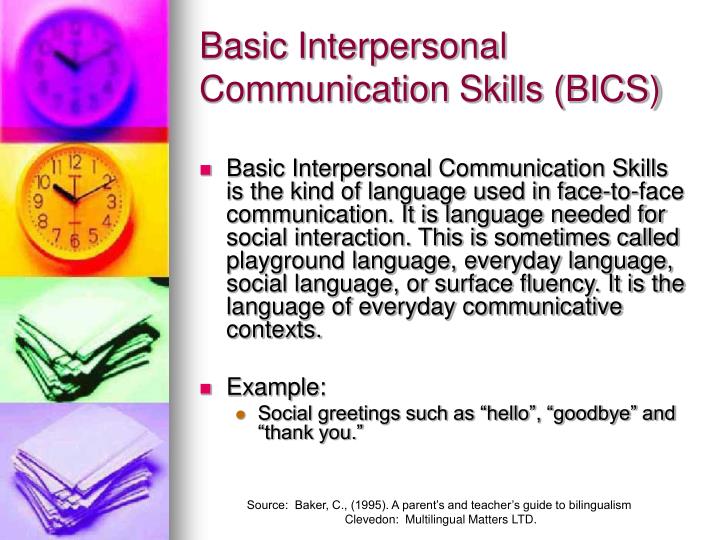 Basic Interpersonal Communication Skills (BICS)

Basic Interpersonal Communication Skills is the kind of language used in face-to-face communication. It is language needed for social interaction. This is sometimes called playground language, everyday language, social language, or surface fluency. It is the language of everyday communicative contexts.

Example:

Social greetings such as “hello”, “goodbye” and “thank you.”

Source: Baker, C., (1995). A parent’s and teacher’s guide to bilingualism Clevedon: Multilingual Matters LTD.